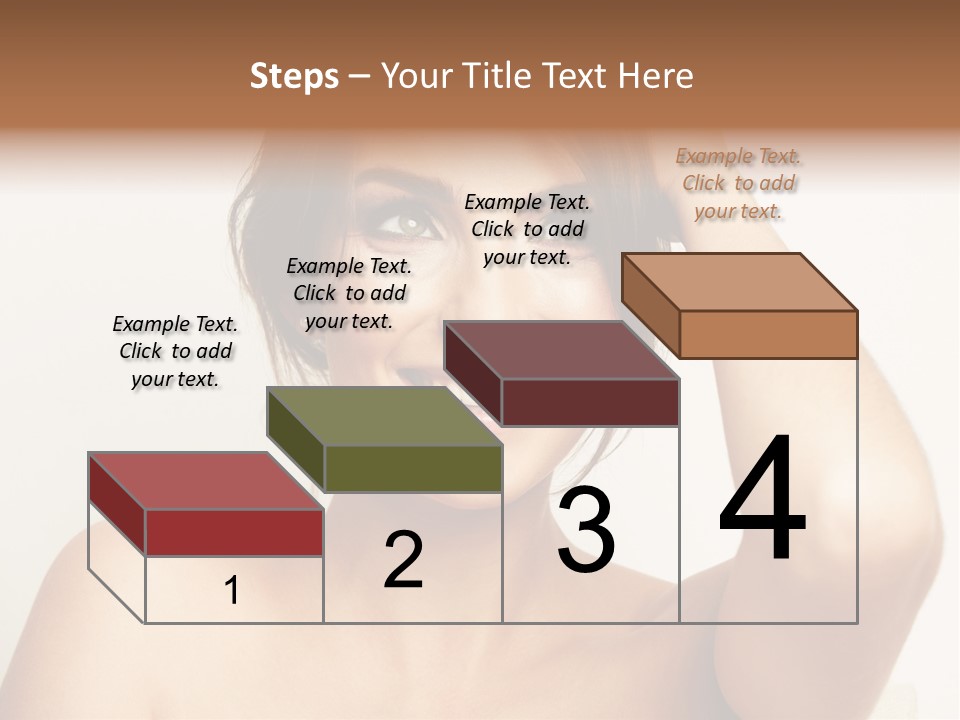 Steps – Your Title Text Here

Example Text. Click to add your text.

Example Text. Click to add your text.

Example Text. Click to add your text.

Example Text. Click to add your text.

1

2

3

4